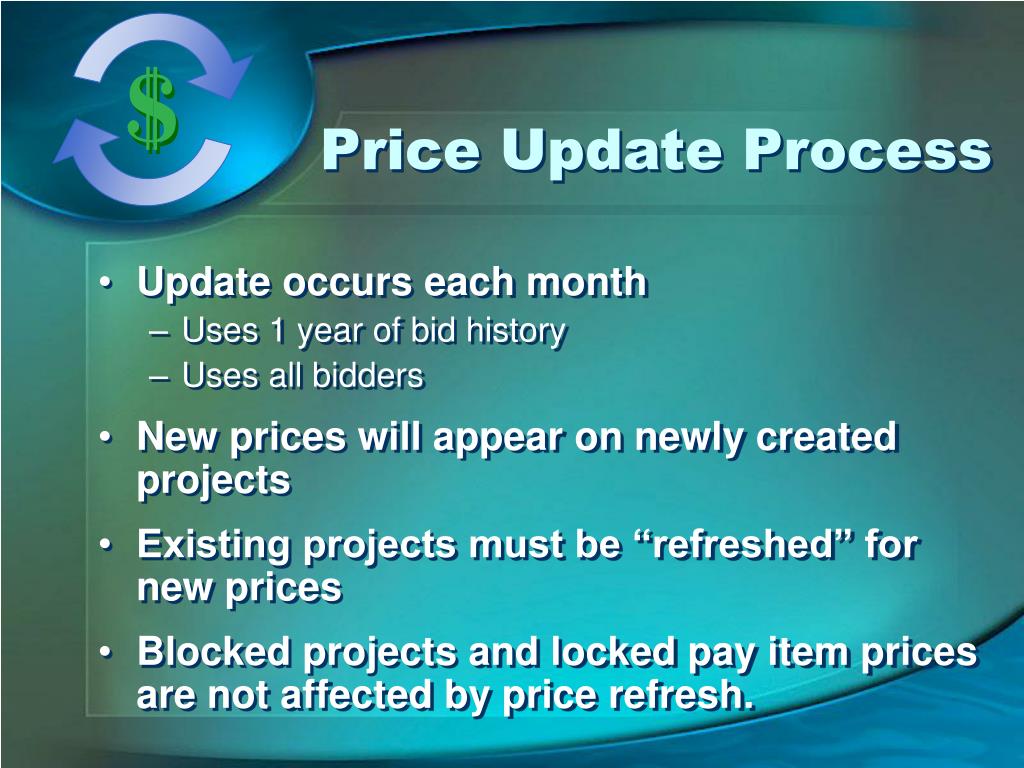 $

Price Update Process

• Update occurs each month
– Uses 1 year of bid history
– Uses all bidders
• New prices will appear on newly created projects
• Existing projects must be “refreshed” for new prices
• Blocked projects and locked pay item prices are not affected by price refresh.